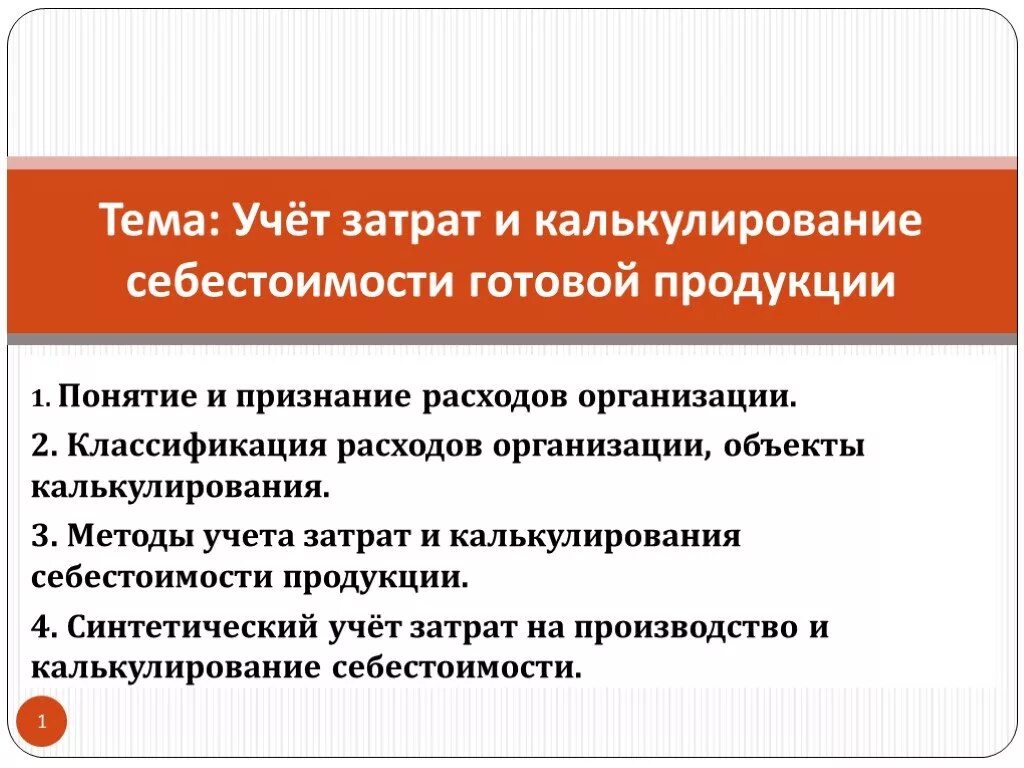 Тема: Учёт затрат и калькулирование себестоимости готовой продукции

1. Понятие и признание расходов организации.

2. Классификация расходов организации, объекты калькулирования.

3. Методы учета затрат и калькулирования себестоимости продукции.

4. Синтетический учёт затрат на производство и калькулирование себестоимости.

1